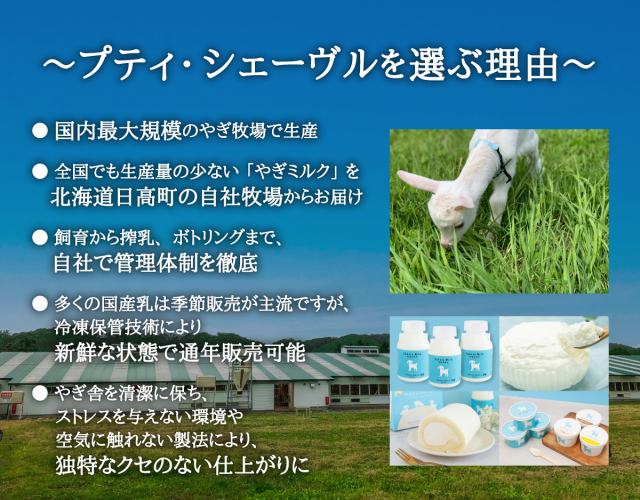 ～プティ・シェーヴルを選ぶ理由～

● 国内最大規模のやぎ牧場で生産

● 全国でも生産量の少ない「やぎミルク」を北海道日高町の自社牧場からお届け

● 飼育から搾乳、ボトリングまで、自社で管理体制を徹底

● 多くの国産乳は季節販売が主流ですが、冷凍保管技術により新鮮な状態で通年販売可能

● やぎ舎を清潔に保ち、ストレスを与えない環境や空気に触れない製法により、独特なクセのない仕上がりに